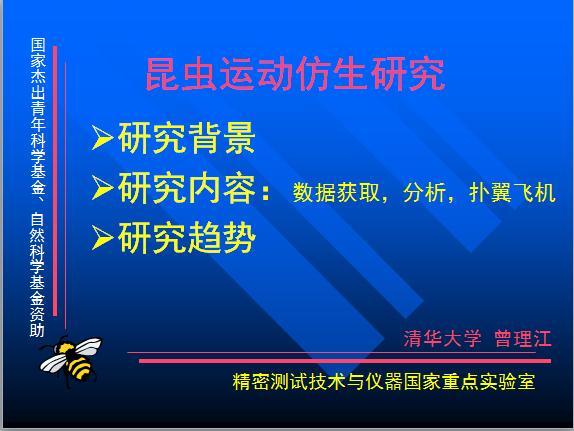 国家杰出青年科学基金、自然科学基金资助

昆虫运动仿生研究

➢研究背景

➢研究内容： 数据获取，分析，扑翼飞机

➢研究趋势

清华大学 曾理江

精密测试技术与仪器国家重点实验室